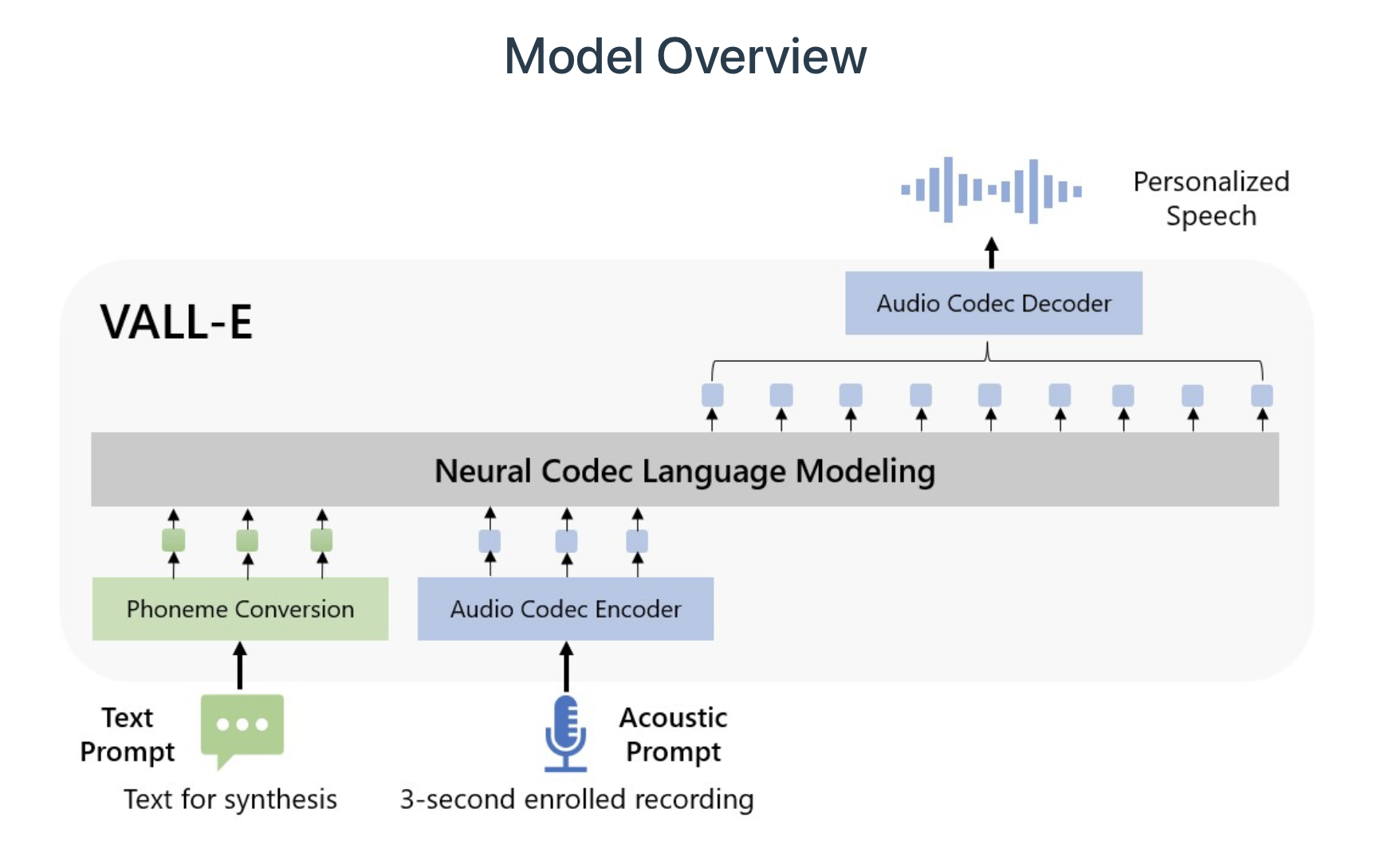 Model Overview

Personalized Speech

VALL-E

Audio Codec Decoder

Neural Codec Language Modeling

Phoneme Conversion

Audio Codec Encoder

Text Prompt

Acoustic Prompt

Text for synthesis

3-second enrolled recording